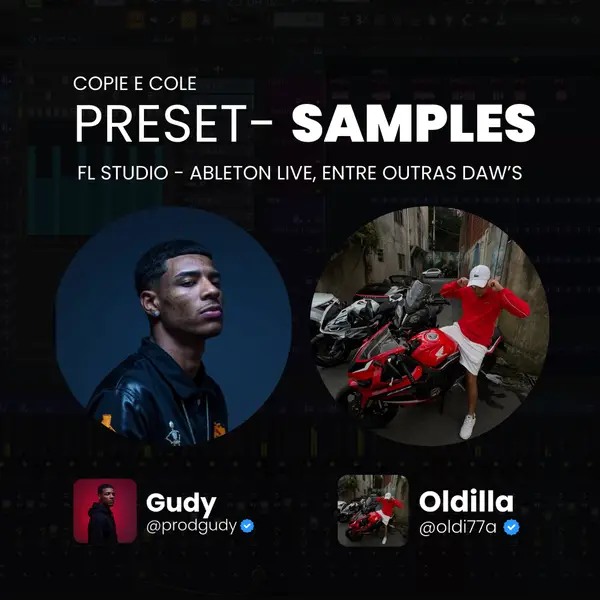 COPIE E COLE

PRESET- SAMPLES

FL STUDIO - ABLETON LIVE, ENTRE OUTRAS DAW'S

Gudy
@prodgudy

Oldilla
@oldi77a